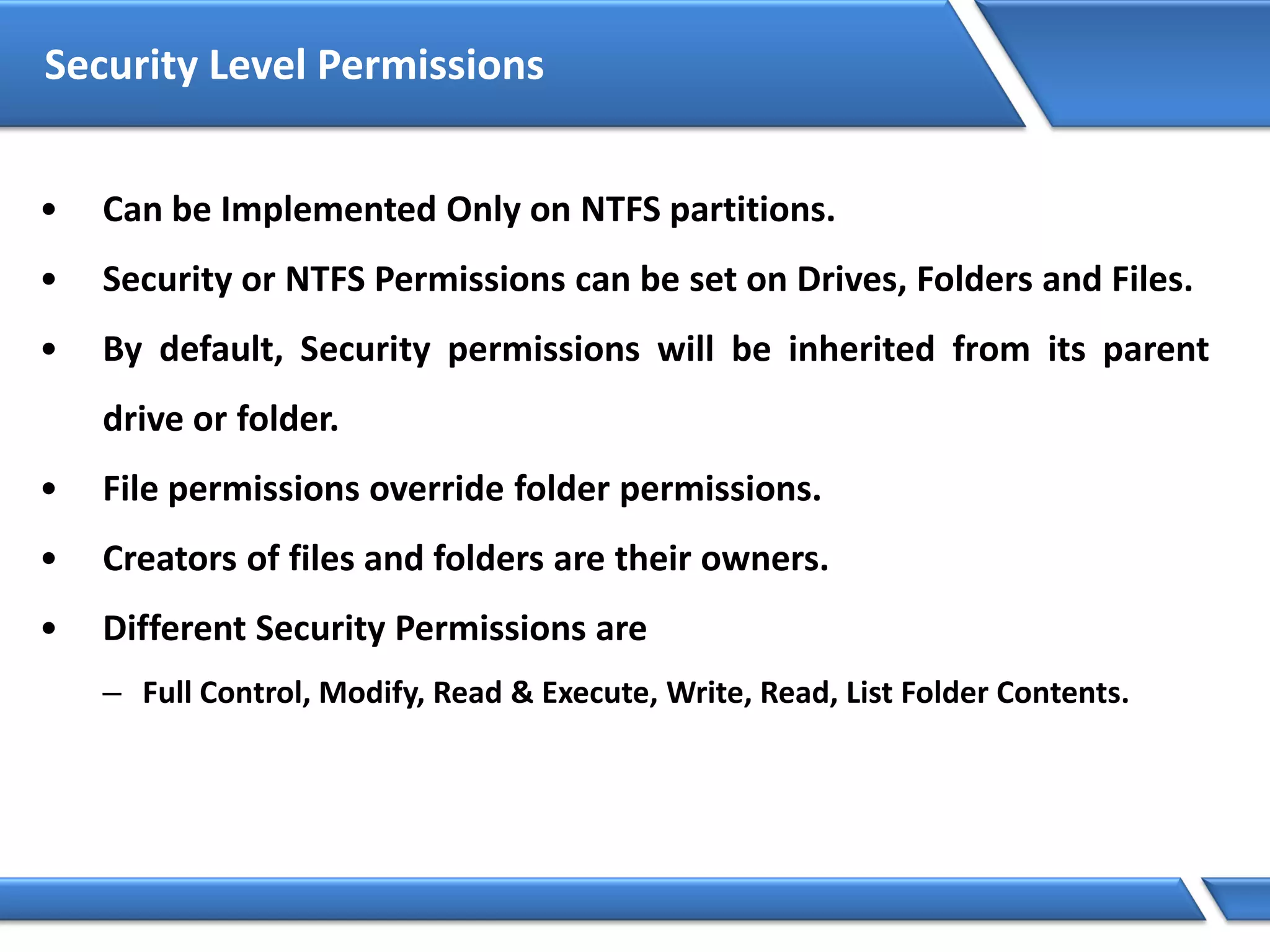 Security Level Permissions

• Can be Implemented Only on NTFS partitions.

• Security or NTFS Permissions can be set on Drives, Folders and Files.

• By default, Security permissions will be inherited from its parent drive or folder.

• File permissions override folder permissions.

• Creators of files and folders are their owners.

• Different Security Permissions are

– Full Control, Modify, Read & Execute, Write, Read, List Folder Contents.